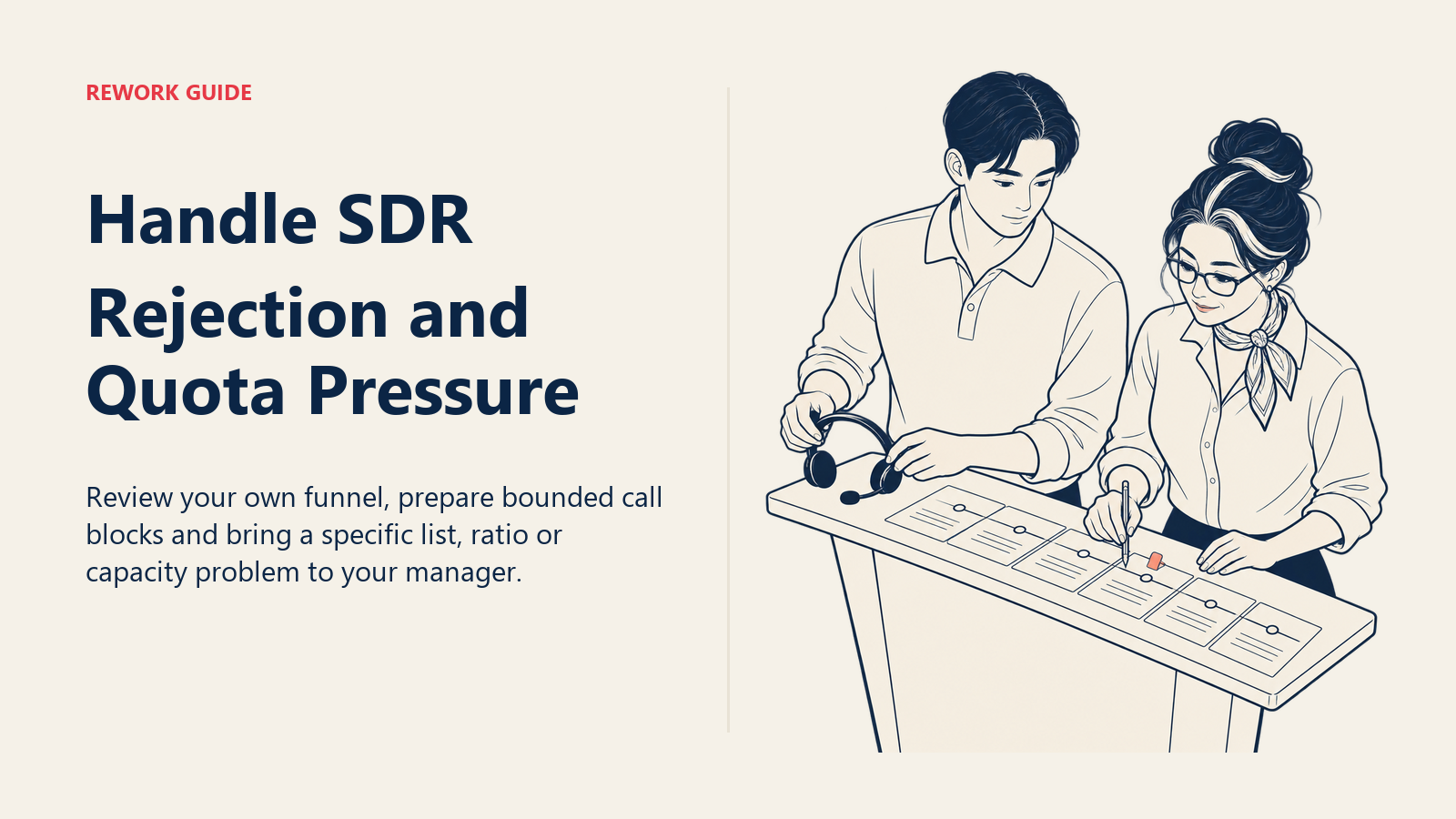 REWORK GUIDE

Handle SDR Rejection and Quota Pressure

Review your own funnel, prepare bounded call blocks and bring a specific list, ratio or capacity problem to your manager.